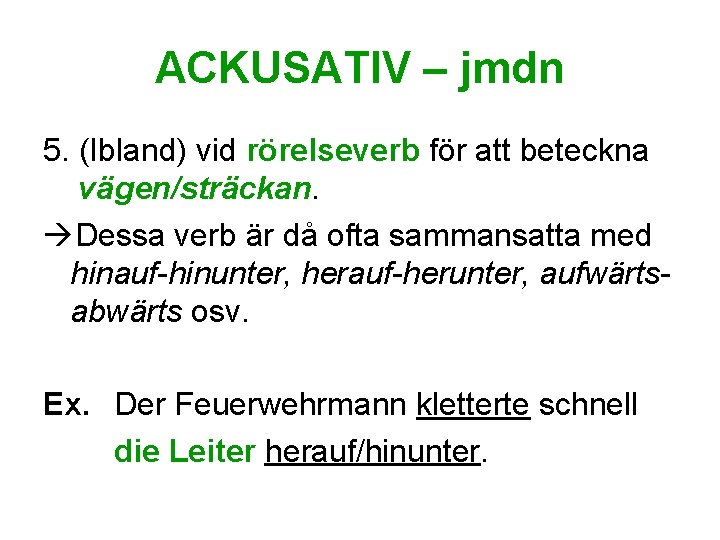 ACKUSATIV – jmdn

5. (Ibland) vid rörelseverb för att beteckna vägen/sträckan.

→Dessa verb är då ofta sammansatta med hinauf-hinunter, herauf-herunter, aufwärts-abwärts osv.

Ex. Der Feuerwehrmann kletterte schnell die Leiter herauf/hinunter.